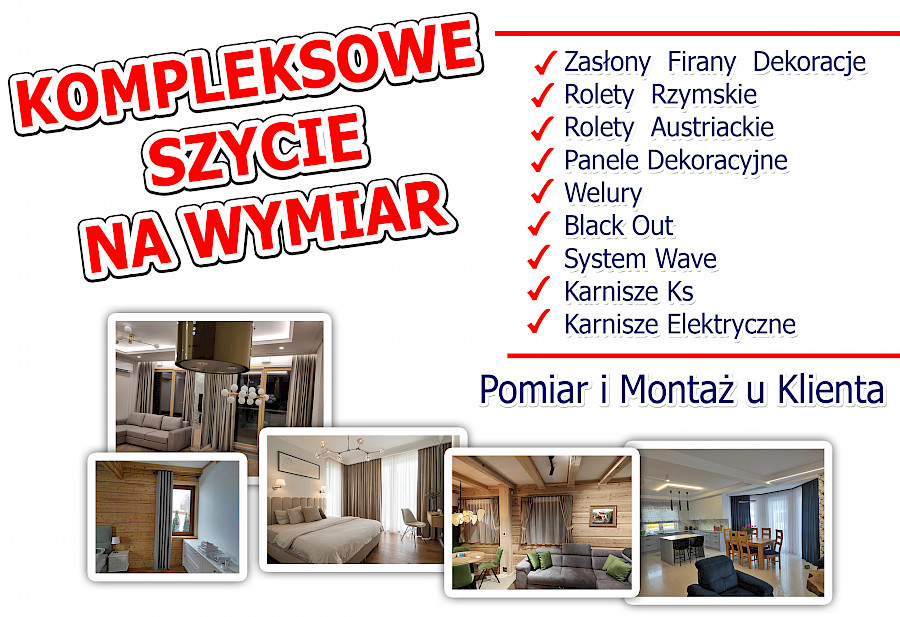 KOMPLEKSOWE SZYCIE NA WYMIAR

✓ Zasłony Firany Dekoracje
✓ Rolety Rzymskie
✓ Rolety Austriackie
✓ Panele Dekoracyjne
✓ Welury
✓ Black Out
✓ System Wave
✓ Karnisze Ks
✓ Karnisze Elektryczne

Pomiar i Montaż u Klienta